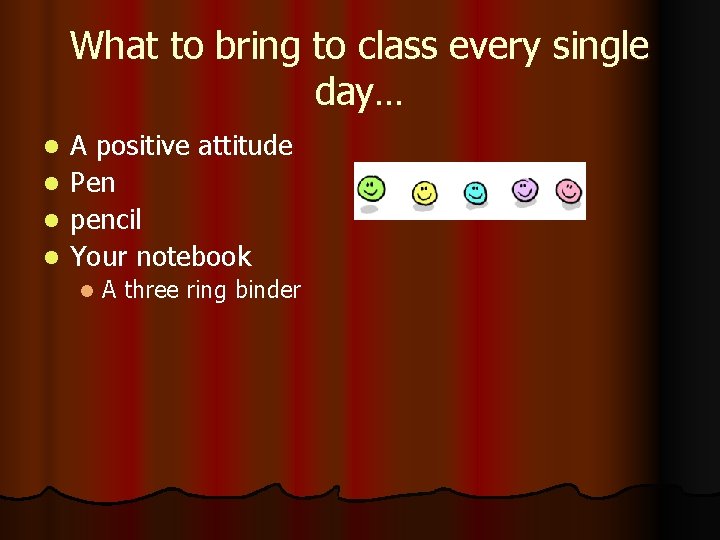 What to bring to class every single day…

- A positive attitude
- Pen
- pencil
- Your notebook
  - A three ring binder